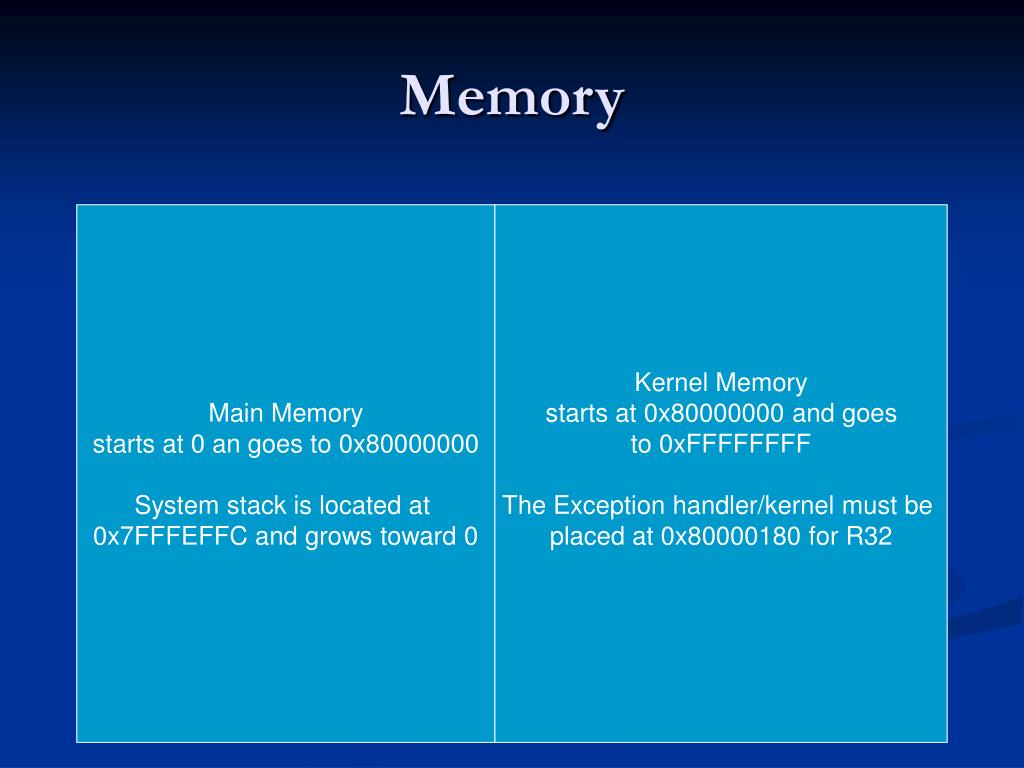 Memory

Main Memory
starts at 0 an goes to 0x80000000

System stack is located at 0x7FFFEFFC and grows toward 0

Kernel Memory
starts at 0x80000000 and goes to 0xFFFFFFFF

The Exception handler/kernel must be placed at 0x80000180 for R32